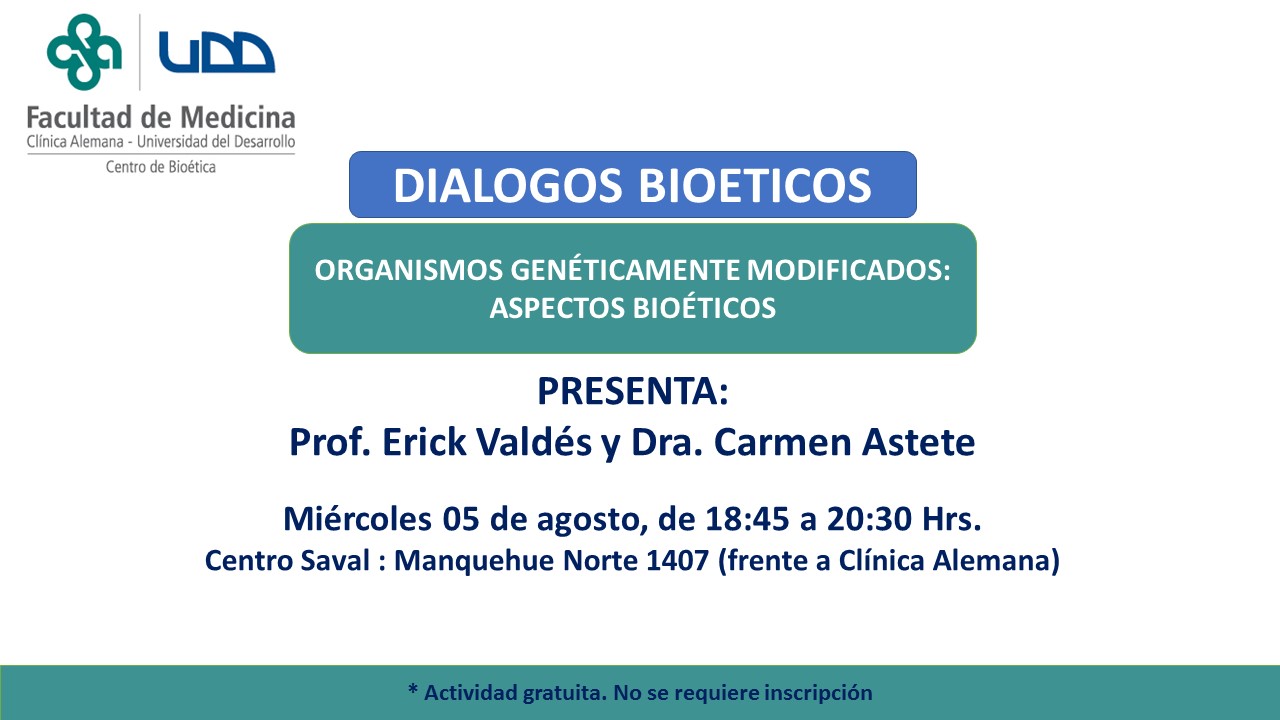 UDD
Facultad de Medicina
Clínica Alemana - Universidad del Desarrollo
Centro de Bioética

DIALOGOS BIOETICOS

ORGANISMOS GENÉTICAMENTE MODIFICADOS: ASPECTOS BIOÉTICOS

PRESENTA:
Prof. Erick Valdés y Dra. Carmen Astete

Miércoles 05 de agosto, de 18:45 a 20:30 Hrs.
Centro Saval : Manquehue Norte 1407 (frente a Clínica Alemana)

* Actividad gratuita. No se requiere inscripción